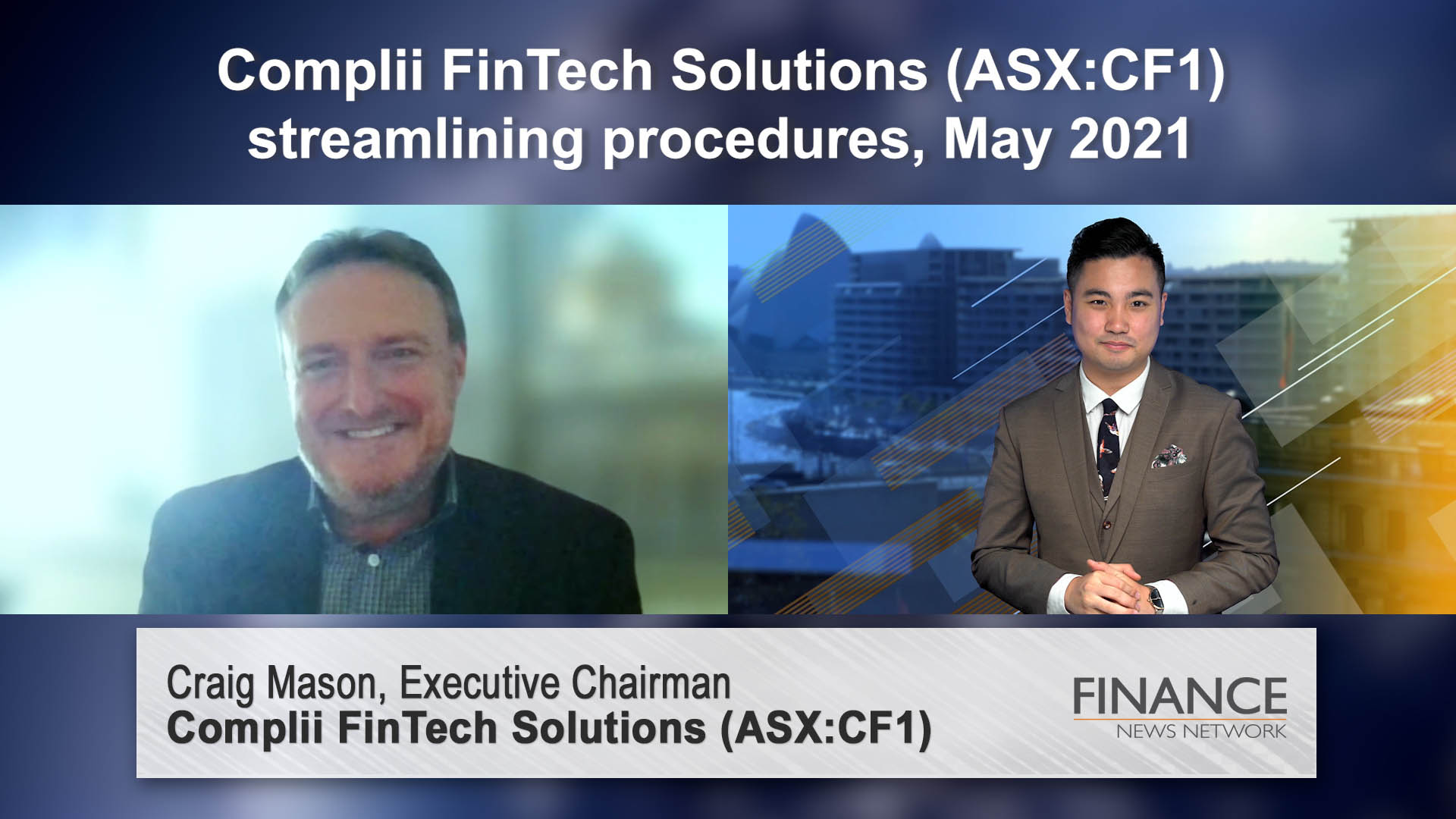 Complii FinTech Solutions (ASX:CF1) streamlining procedures, May 2021

Craig Mason, Executive Chairman
Complii FinTech Solutions (ASX:CF1)

FINANCE
NEWS NETWORK